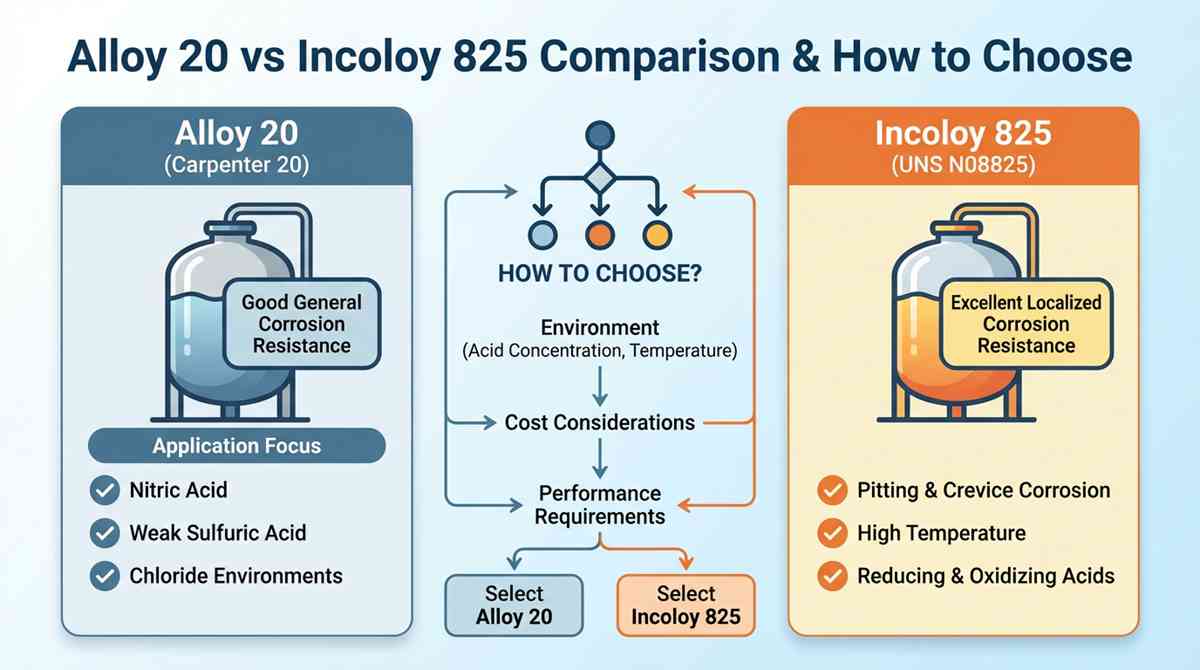 Alloy 20 vs Incoloy 825 Comparison & How to Choose

Alloy 20
(Carpenter 20)

Good General Corrosion Resistance

Application Focus

Nitric Acid

Weak Sulfuric Acid

Chloride Environments

HOW TO CHOOSE?

Environment
(Acid Concentration, Temperature)

Cost Considerations

Performance Requirements

Select Alloy 20

Select Incoloy 825

Incoloy 825
(UNS N08825)

Excellent Localized Corrosion Resistance

Pitting & Crevice Corrosion

High Temperature

Reducing & Oxidizing Acids